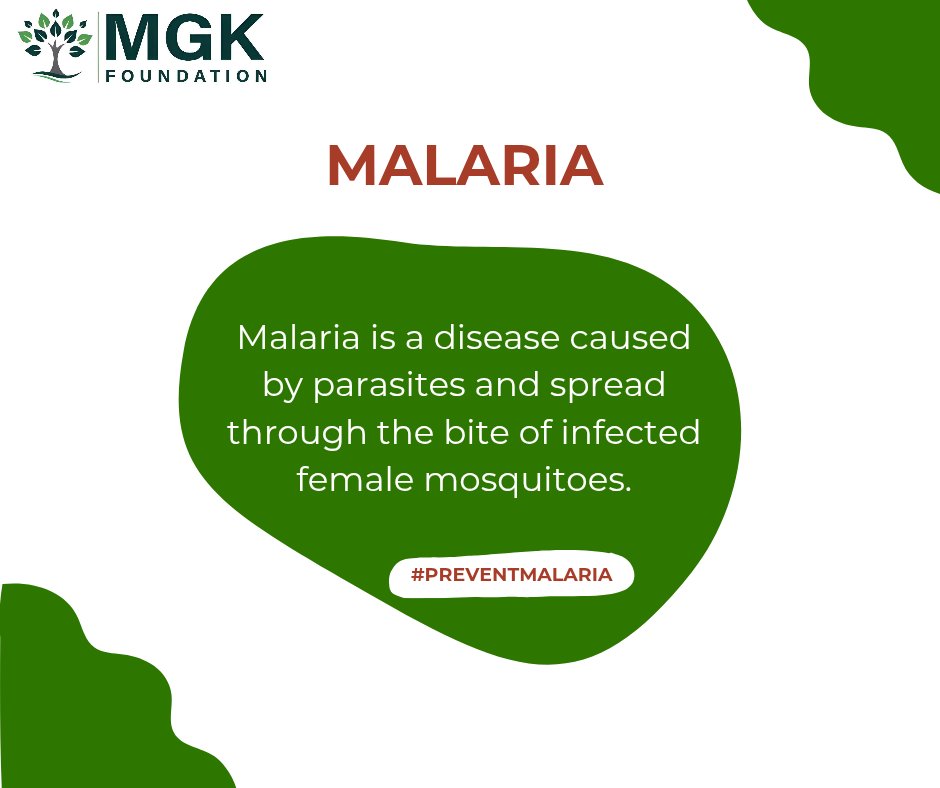 MGK
FOUNDATION

MALARIA

Malaria is a disease caused by parasites and spread through the bite of infected female mosquitoes.

#PREVENTMALARIA